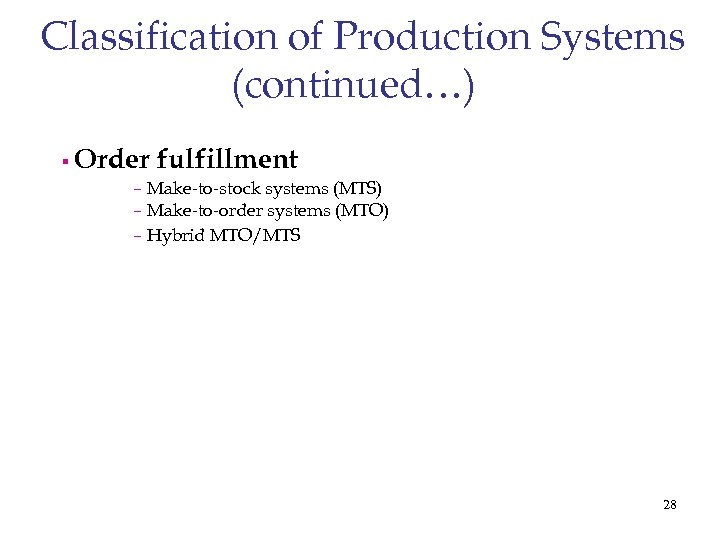 Classification of Production Systems (continued…)

▪ Order fulfillment
– Make-to-stock systems (MTS)
– Make-to-order systems (MTO)
– Hybrid MTO/MTS

28